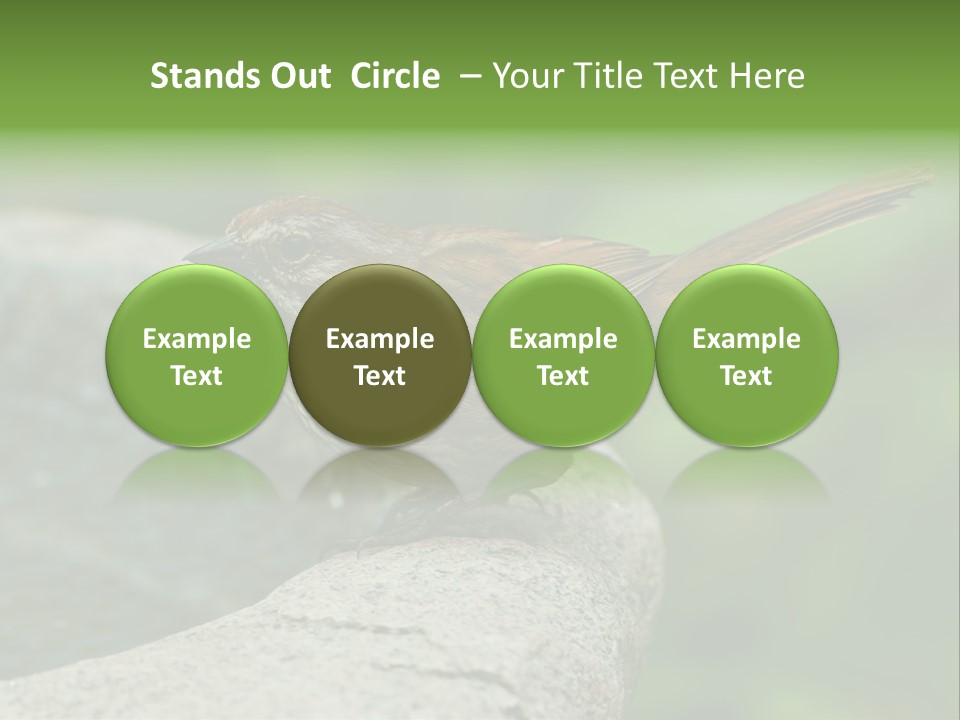 Stands Out Circle – Your Title Text Here

Example Text

Example Text

Example Text

Example Text